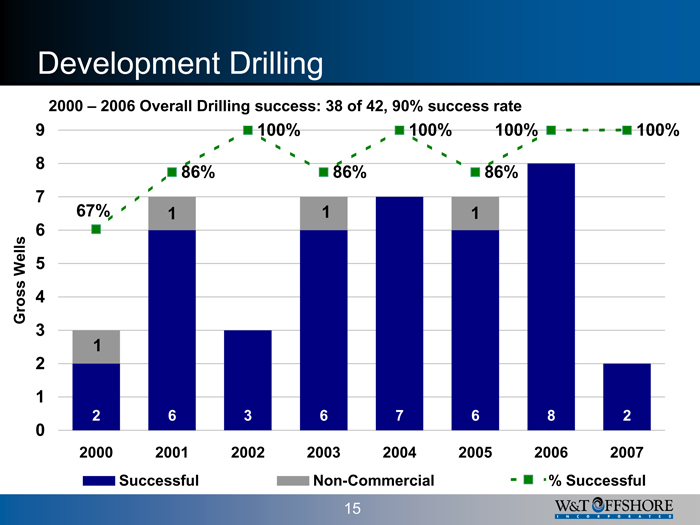 Development Drilling

2000 – 2006 Overall Drilling success: 38 of 42, 90% success rate

Gross Wells

9
8
7
6
5
4
3
2
1
0

67%
86%
100%
86%
100%
86%
100%
100%

1
1
1
1

2
6
3
6
7
6
8
2

2000
2001
2002
2003
2004
2005
2006
2007

Successful
Non-Commercial
% Successful

15

W&T OFFSHORE
INCORPORATED